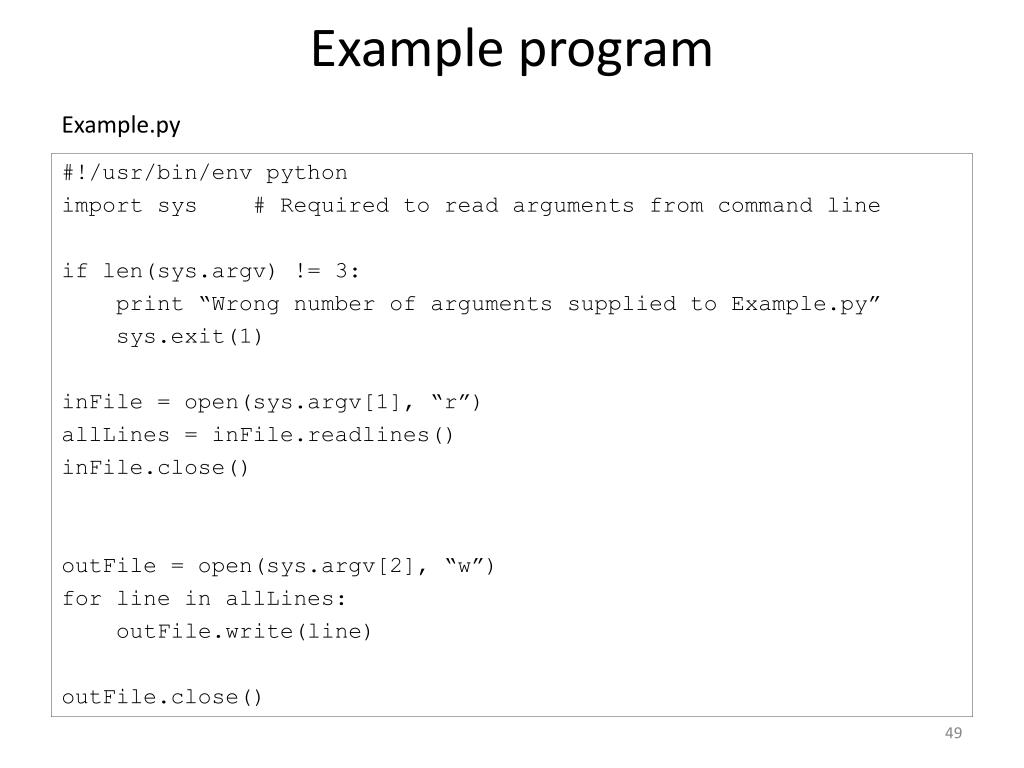 Example program

Example.py

#!/usr/bin/env python
import sys    # Required to read arguments from command line

if len(sys.argv) != 3:
    print “Wrong number of arguments supplied to Example.py”
    sys.exit(1)

inFile = open(sys.argv[1], “r”)
allLines = inFile.readlines()
inFile.close()

outFile = open(sys.argv[2], “w”)
for line in allLines:
    outFile.write(line)

outFile.close()

49